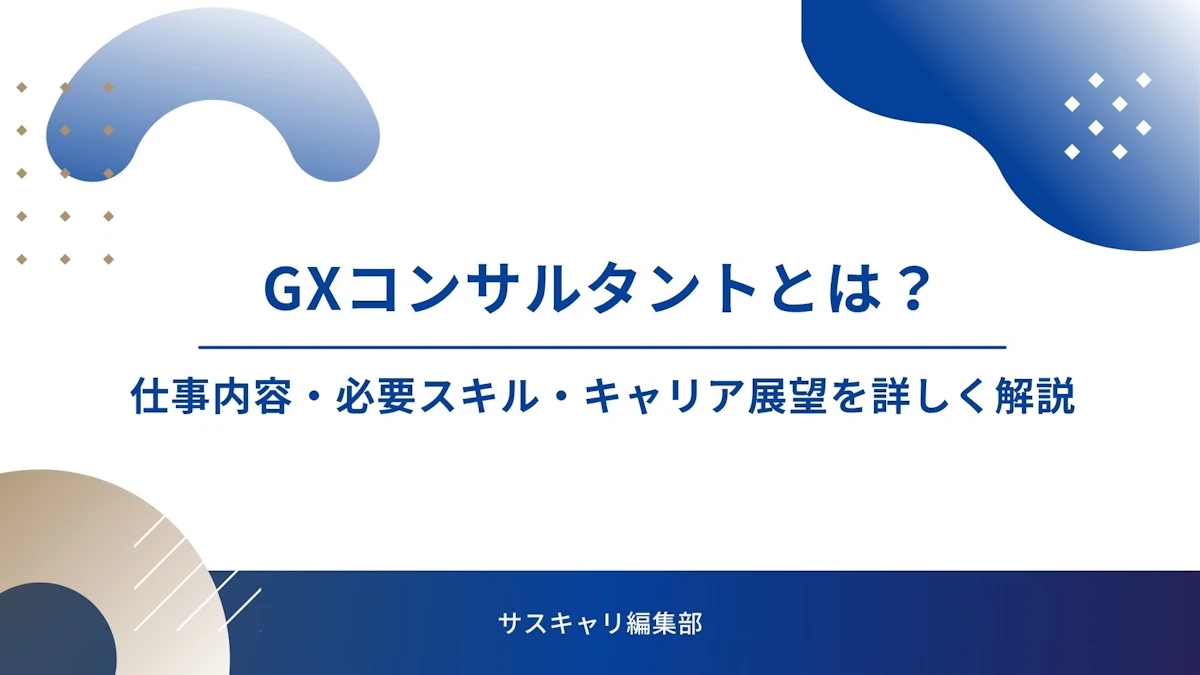 GXコンサルタントとは？

仕事内容・必要スキル・キャリア展望を詳しく解説

サスキャリ編集部